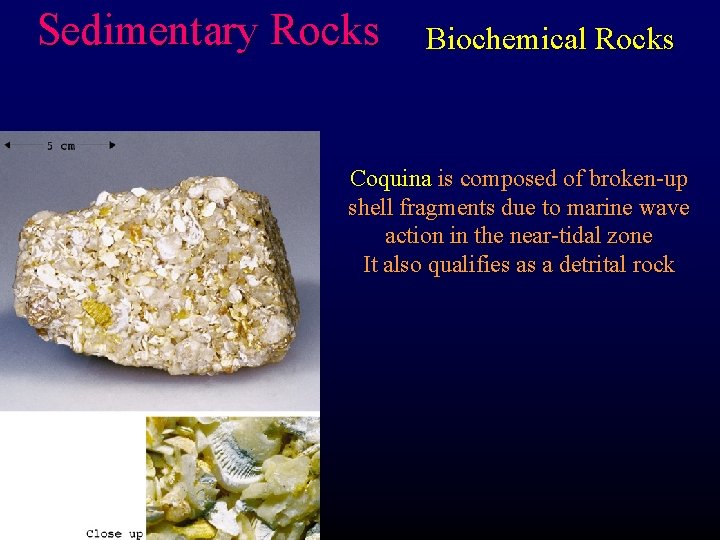 Sedimentary Rocks

Biochemical Rocks

5 cm

Coquina is composed of broken-up shell fragments due to marine wave action in the near-tidal zone
It also qualifies as a detrital rock

Close up